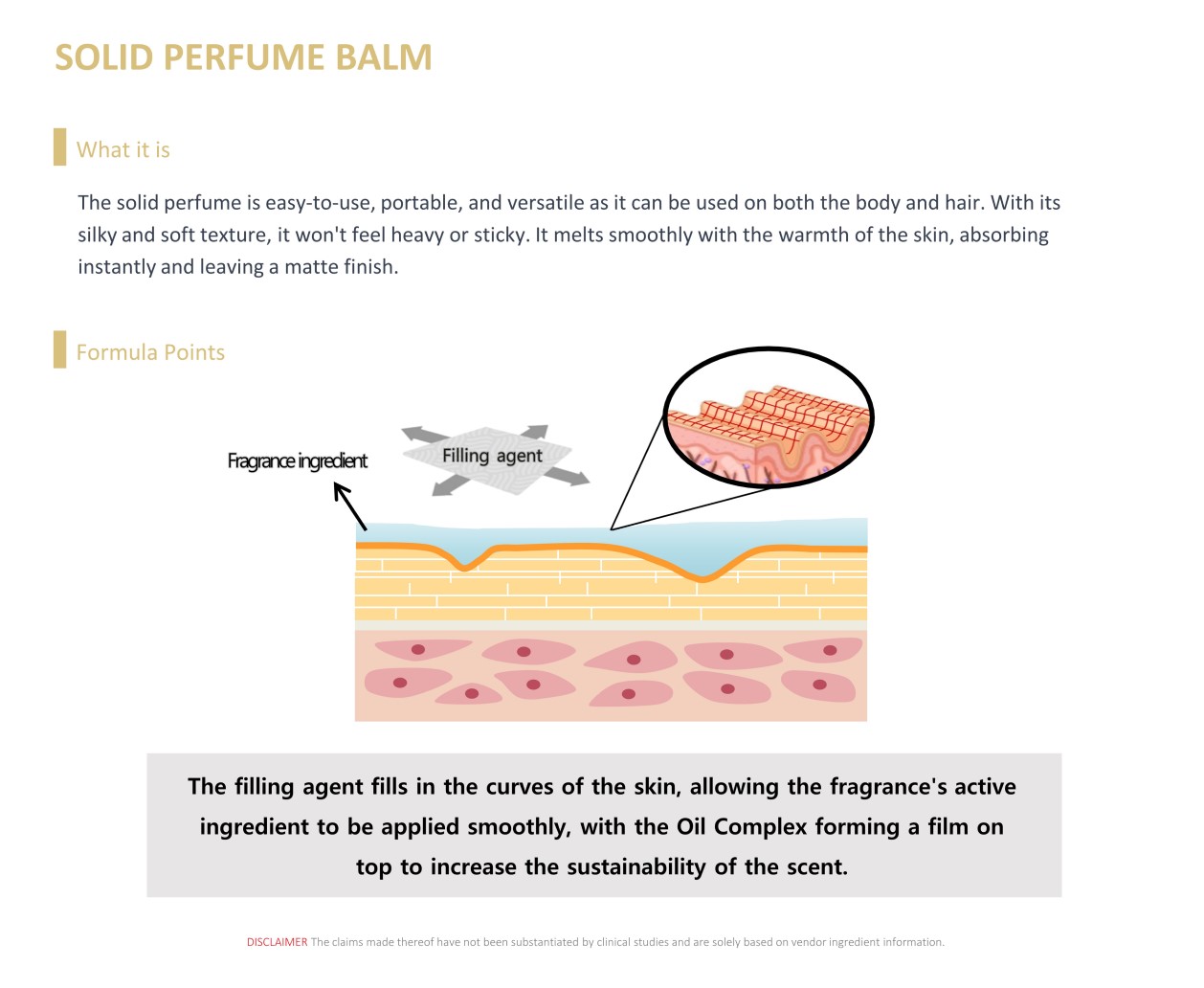 SOLID PERFUME BALM

What it is

The solid perfume is easy-to-use, portable, and versatile as it can be used on both the body and hair. With its silky and soft texture, it won't feel heavy or sticky. It melts smoothly with the warmth of the skin, absorbing instantly and leaving a matte finish.

Formula Points

Fragrance ingredient

Filling agent

The filling agent fills in the curves of the skin, allowing the fragrance's active ingredient to be applied smoothly, with the Oil Complex forming a film on top to increase the sustainability of the scent.

DISCLAIMER The claims made thereof have not been substantiated by clinical studies and are solely based on vendor ingredient information.